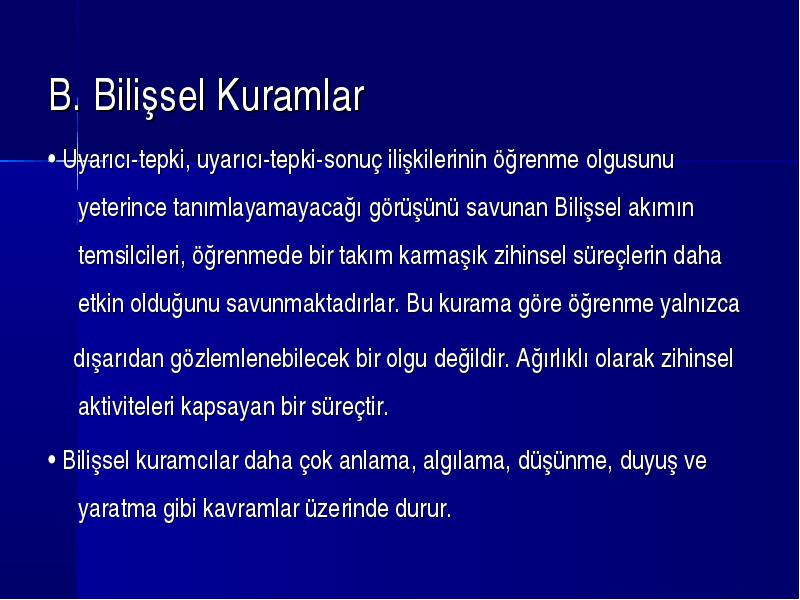 B. Bilişsel Kuramlar

• Uyarıcı-tepki, uyarıcı-tepki-sonuç ilişkilerinin öğrenme olgusunu yeterince tanımlayamayacağı görüşünü savunan Bilişsel akımın temsilcileri, öğrenmede bir takım karmaşık zihinsel süreçlerin daha etkin olduğunu savunmaktadırlar. Bu kurama göre öğrenme yalnızca dışarıdan gözlemlenebilecek bir olgu değildir. Ağırlıklı olarak zihinsel aktiviteleri kapsayan bir süreçtir.

• Bilişsel kuramcılar daha çok anlama, algılama, düşünme, duyuş ve yaratma gibi kavramlar üzerinde durur.